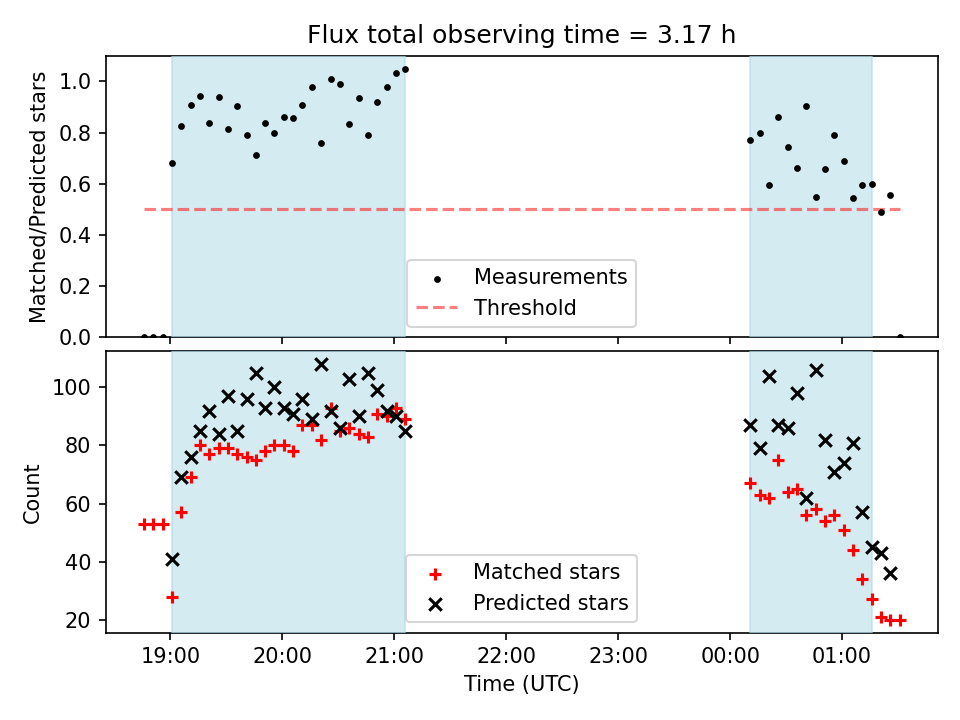 Flux total observing time = 3.17 h

Matched/Predicted stars

1.0
0.8
0.6
0.4
0.2
0.0

Measurements
Threshold

Count

100
80
60
40
20

Matched stars
Predicted stars

19:00
20:00
21:00
22:00
23:00
00:00
01:00

Time (UTC)